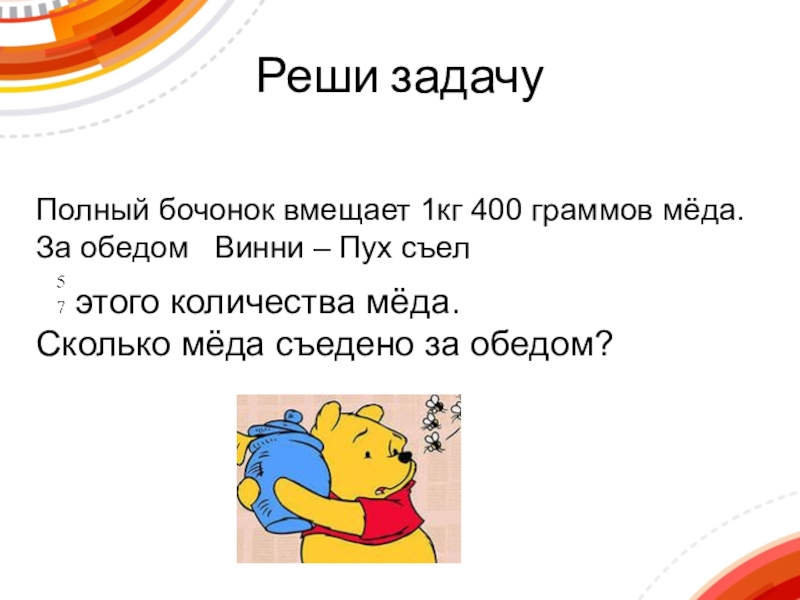 Реши задачу

Полный бочонок вмещает 1кг 400 граммов мёда. За обедом Винни – Пух съел $\frac{5}{7}$ этого количества мёда.
Сколько мёда съедено за обедом?